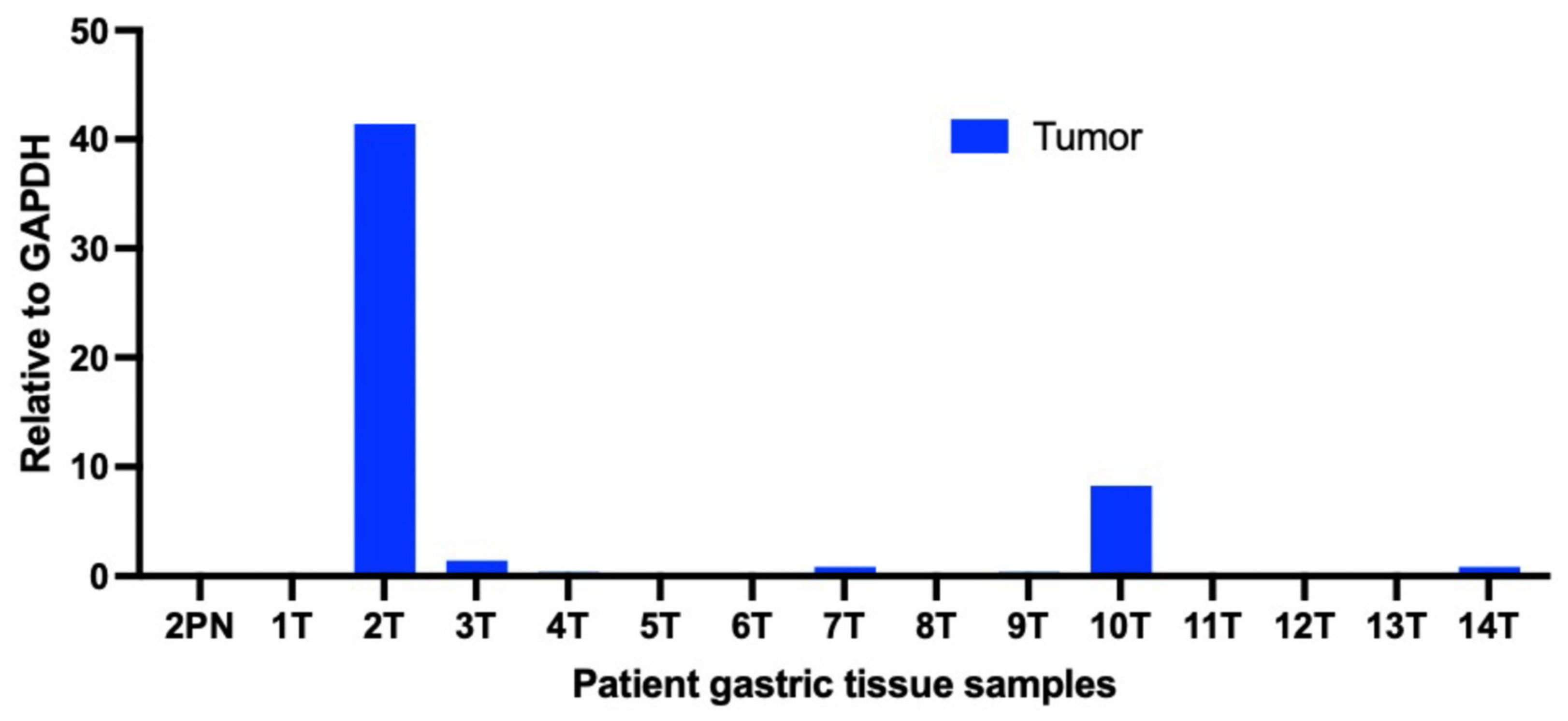 Relative to GAPDH

50
40
30
20
10
0

Tumor

2PN 1T 2T 3T 4T 5T 6T 7T 8T 9T 10T 11T 12T 13T 14T

Patient gastric tissue samples